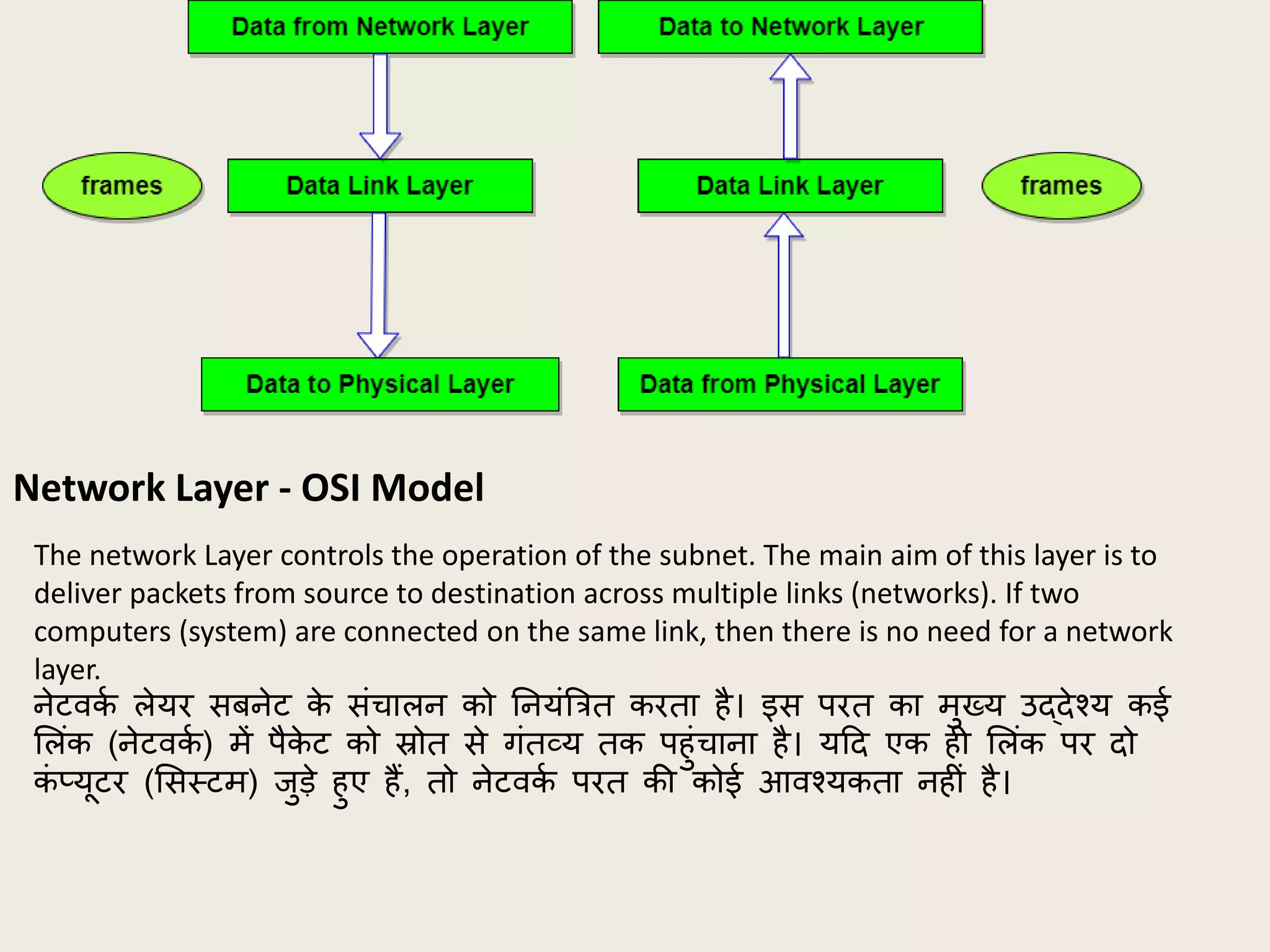 Data from Network Layer

Data to Network Layer

frames

Data Link Layer

Data Link Layer

frames

Data to Physical Layer

Data from Physical Layer

Network Layer - OSI Model

The network Layer controls the operation of the subnet. The main aim of this layer is to deliver packets from source to destination across multiple links (networks). If two computers (system) are connected on the same link, then there is no need for a network layer.

नेटवर्क लेयर सबनेट के संचालन को नियंत्रित करता है। इस परत का मुख्य उद्देश्य कई लिंक (नेटवर्क) में पैकेट को स्रोत से गंतव्य तक पहुंचाना है। यदि एक ही लिंक पर दो कंप्यूटर (सिस्टम) जुड़े हुए हैं, तो नेटवर्क परत की कोई आवश्यकता नहीं है।